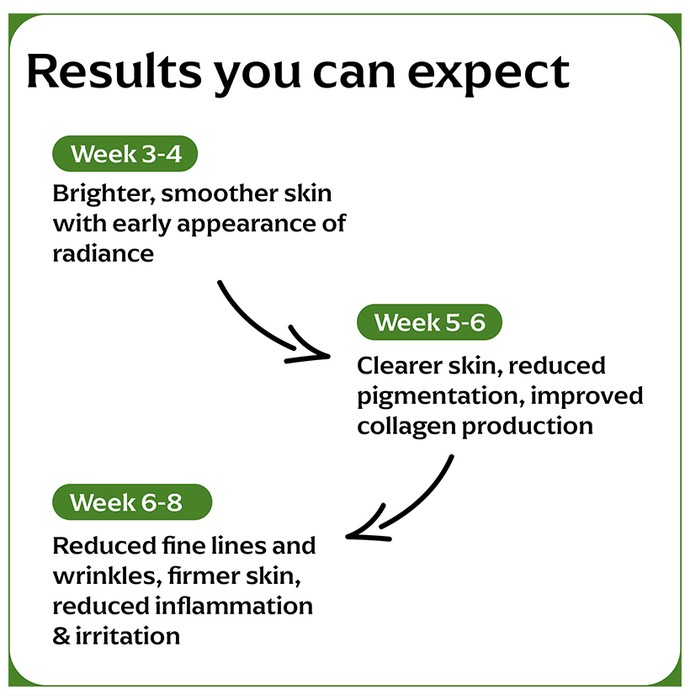 Results you can expect

Week 3-4

Brighter, smoother skin with early appearance of radiance

Week 5-6

Clearer skin, reduced pigmentation, improved collagen production

Week 6-8

Reduced fine lines and wrinkles, firmer skin, reduced inflammation & irritation